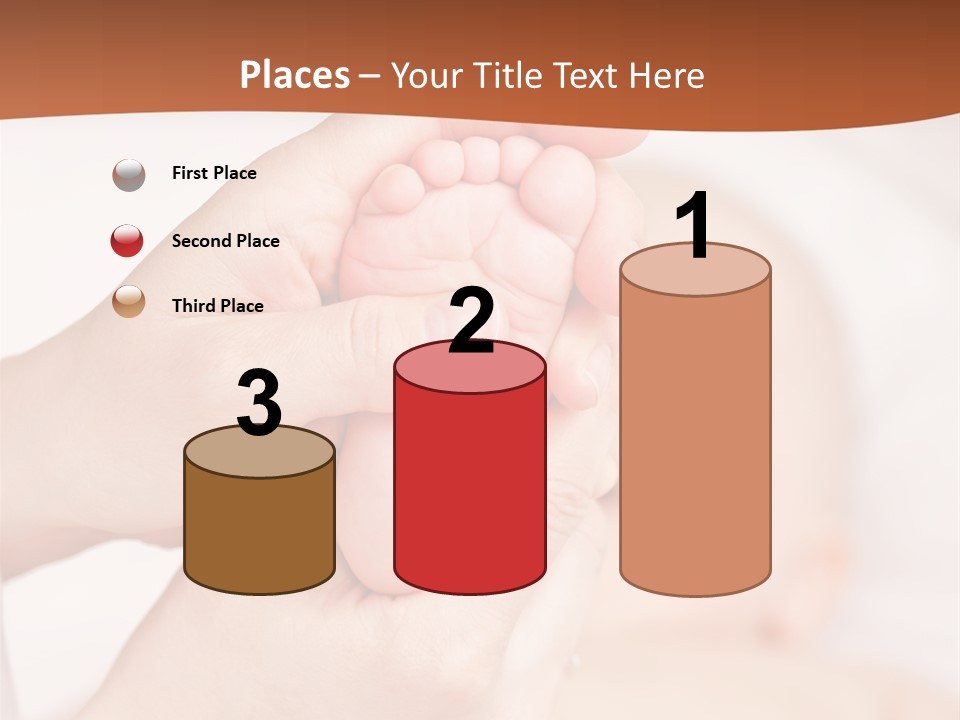 Places – Your Title Text Here

First Place

Second Place

Third Place

3

2

1